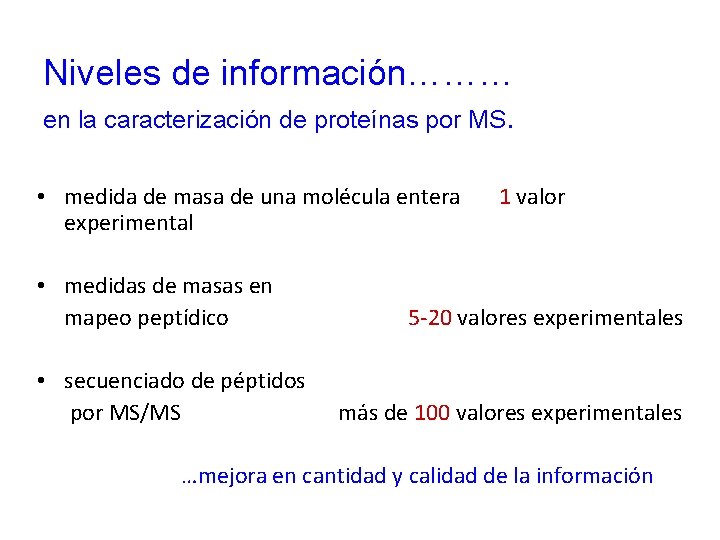 Niveles de información………
en la caracterización de proteínas por MS.

• medida de masa de una molécula entera 1 valor experimental

• medidas de masas en mapeo peptídico 5-20 valores experimentales

• secuenciado de péptidos por MS/MS más de 100 valores experimentales

…mejora en cantidad y calidad de la información